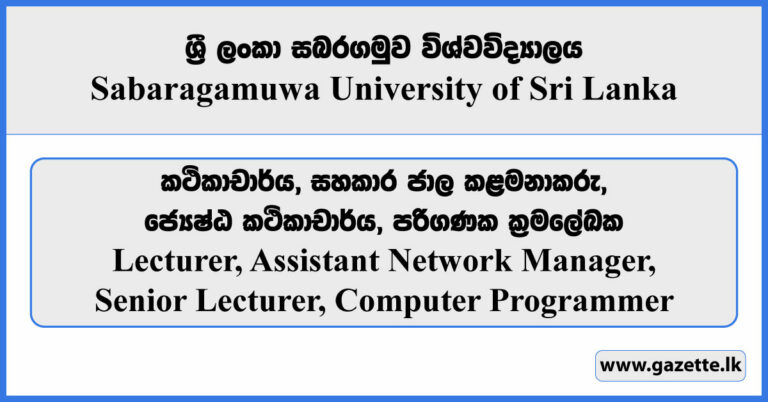 ශ්‍රී ලංකා සබරගමුව විශ්වවිද්‍යාලය
Sabaragamuwa University of Sri Lanka

කථිකාචාර්ය, සහකාර ජාල කළමනාකරු,
ජ්‍යෙෂ්ඨ කථිකාචාර්ය, පරිගණක ක්‍රමලේඛක
Lecturer, Assistant Network Manager,
Senior Lecturer, Computer Programmer

www.gazette.lk